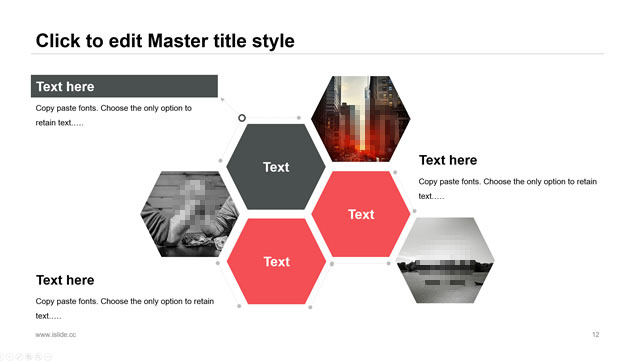 Click to edit Master title style

Text here

Copy paste fonts. Choose the only option to retain text…..

Text

Text here

Copy paste fonts. Choose the only option to retain text…..

Text

Text

Text here

Copy paste fonts. Choose the only option to retain text…..

www.islide.cc

12